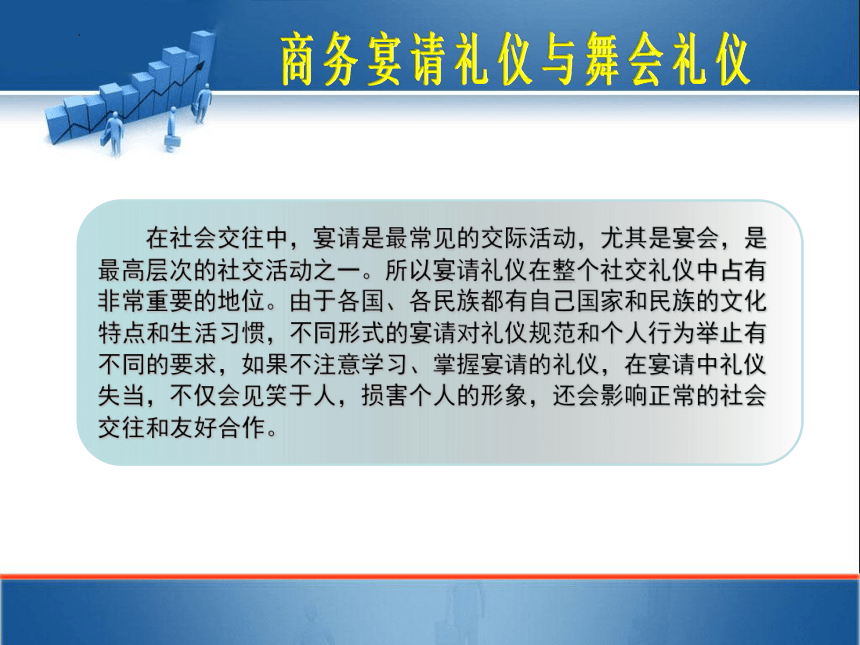 商务宴请礼仪与舞会礼仪

在社会交往中，宴请是最常见的交际活动，尤其是宴会，是最高层次的社交活动之一。所以宴请礼仪在整个社交礼仪中占有非常重要的地位。由于各国、各民族都有自己国家和民族的文化特点和生活习惯，不同形式的宴请对礼仪规范和个人行为举止有不同的要求，如果不注意学习、掌握宴请的礼仪，在宴请中礼仪失当，不仅会见笑于人，损害个人的形象，还会影响正常的社会交往和友好合作。